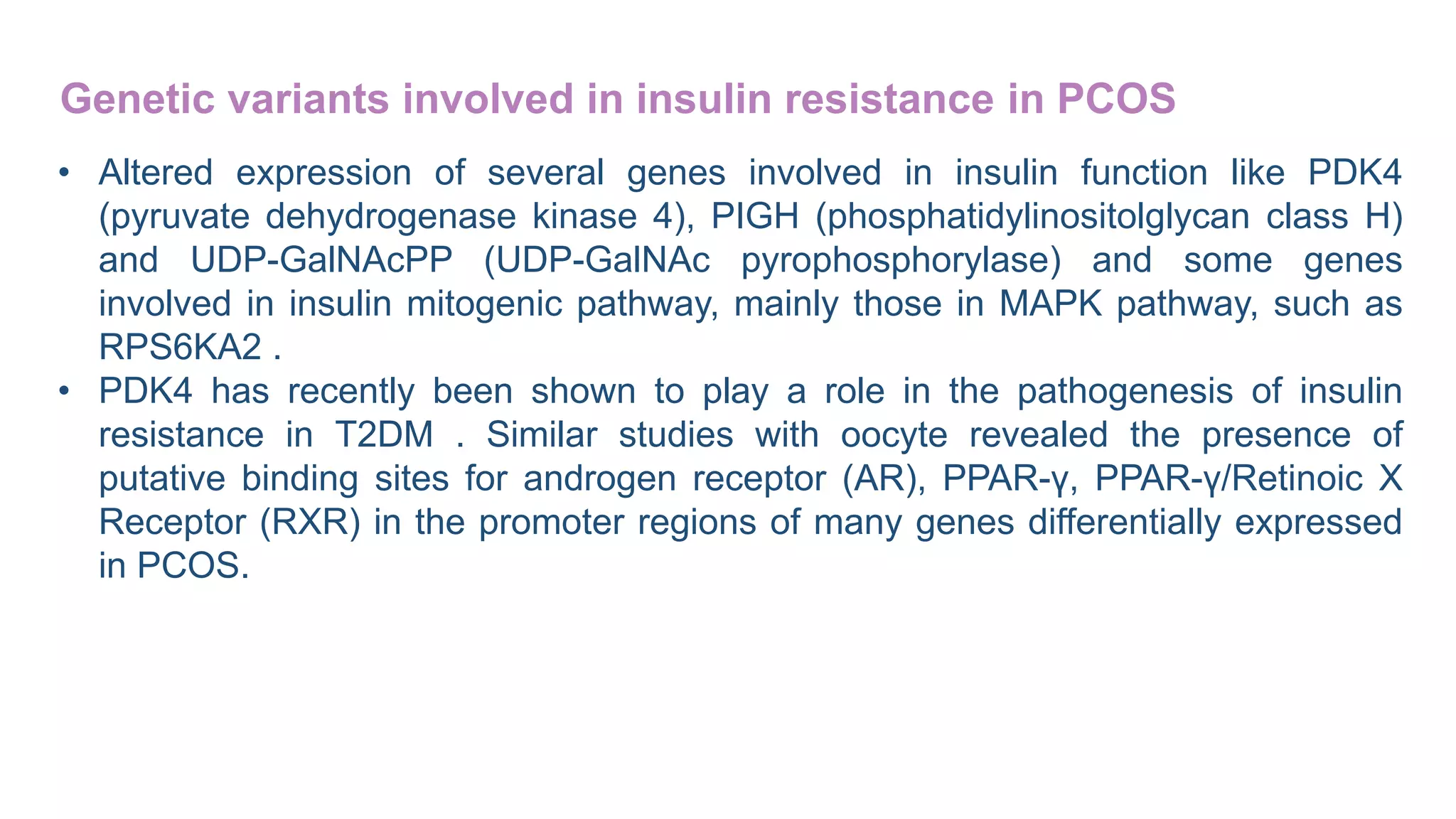 Genetic variants involved in insulin resistance in PCOS

• Altered expression of several genes involved in insulin function like PDK4 (pyruvate dehydrogenase kinase 4), PIGH (phosphatidylinositolglycan class H) and UDP-GalNAcPP (UDP-GalNAc pyrophosphorylase) and some genes involved in insulin mitogenic pathway, mainly those in MAPK pathway, such as RPS6KA2 .

• PDK4 has recently been shown to play a role in the pathogenesis of insulin resistance in T2DM . Similar studies with oocyte revealed the presence of putative binding sites for androgen receptor (AR), PPAR-γ, PPAR-γ/Retinoic X Receptor (RXR) in the promoter regions of many genes differentially expressed in PCOS.